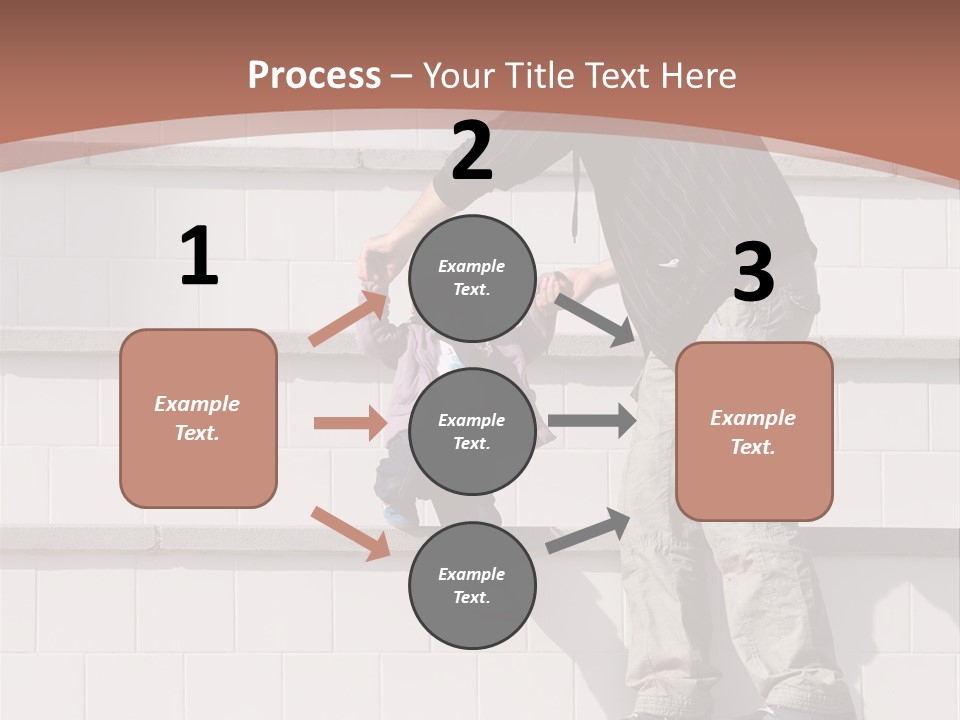 Process – Your Title Text Here

1

Example Text.

2

Example Text.

Example Text.

Example Text.

3

Example Text.